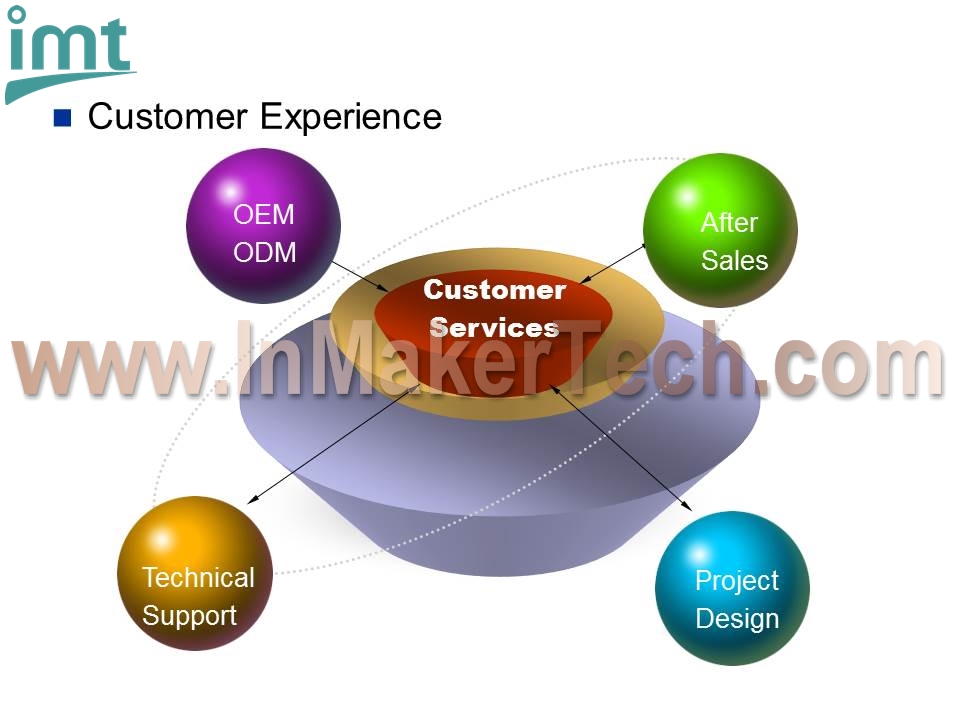 imt

Customer Experience

OEM
ODM

After
Sales

Customer
Services

www.InMakerTech.com

Technical
Support

Project
Design